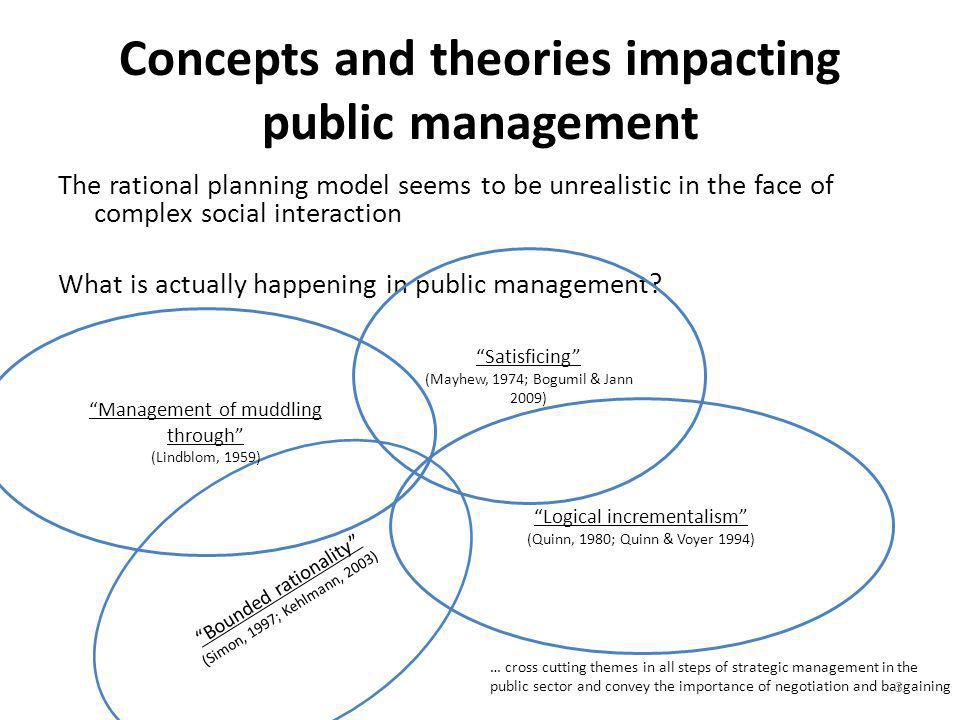 Concepts and theories impacting public management

The rational planning model seems to be unrealistic in the face of complex social interaction

What is actually happening in public management?

"Satisficing"
(Mayhew, 1974; Bogumil & Jann 2009)

"Management of muddling through"
(Lindblom, 1959)

"Logical incrementalism"
(Quinn, 1980; Quinn & Voyer 1994)

"Bounded rationality"
(Simon, 1997; Kehlmann, 2003)

… cross cutting themes in all steps of strategic management in the public sector and convey the importance of negotiation and bargaining